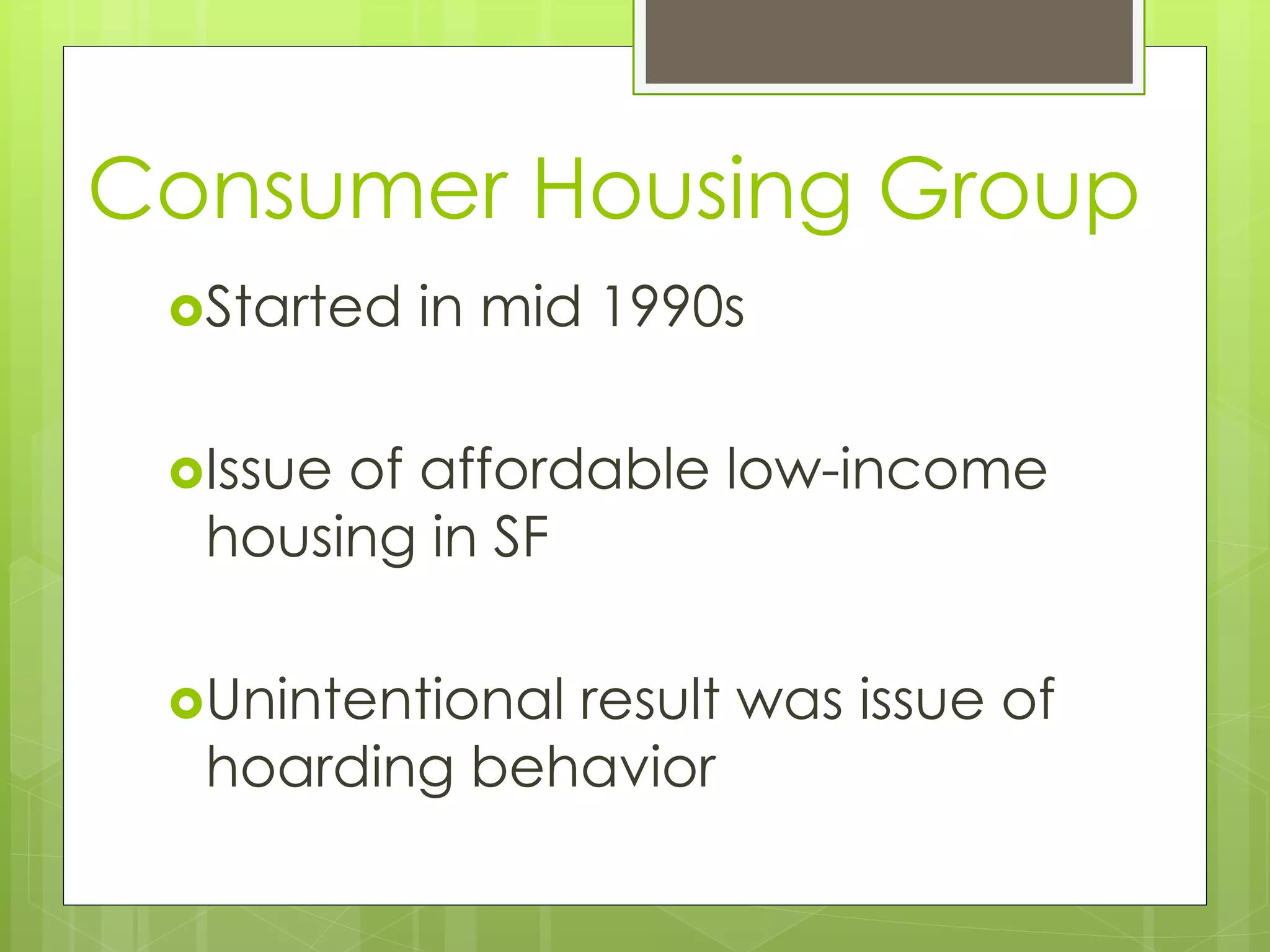 Consumer Housing Group

Started in mid 1990s

Issue of affordable low-income housing in SF

Unintentional result was issue of hoarding behavior